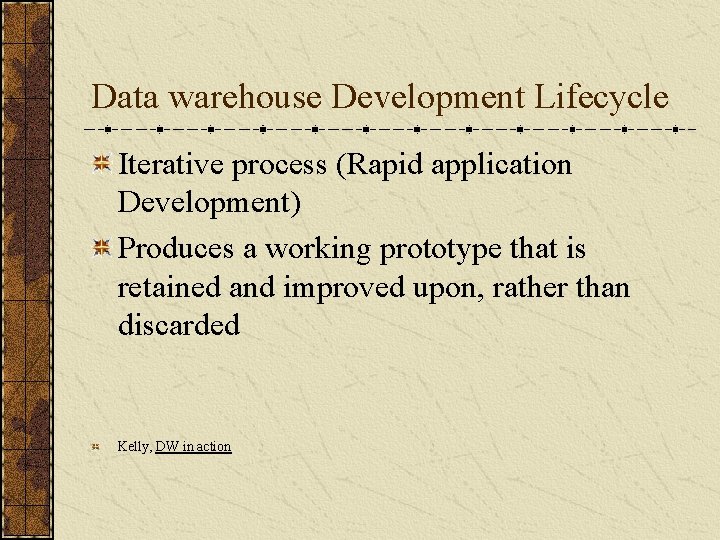 Data warehouse Development Lifecycle

Iterative process (Rapid application Development)

Produces a working prototype that is retained and improved upon, rather than discarded

Kelly, DW in action